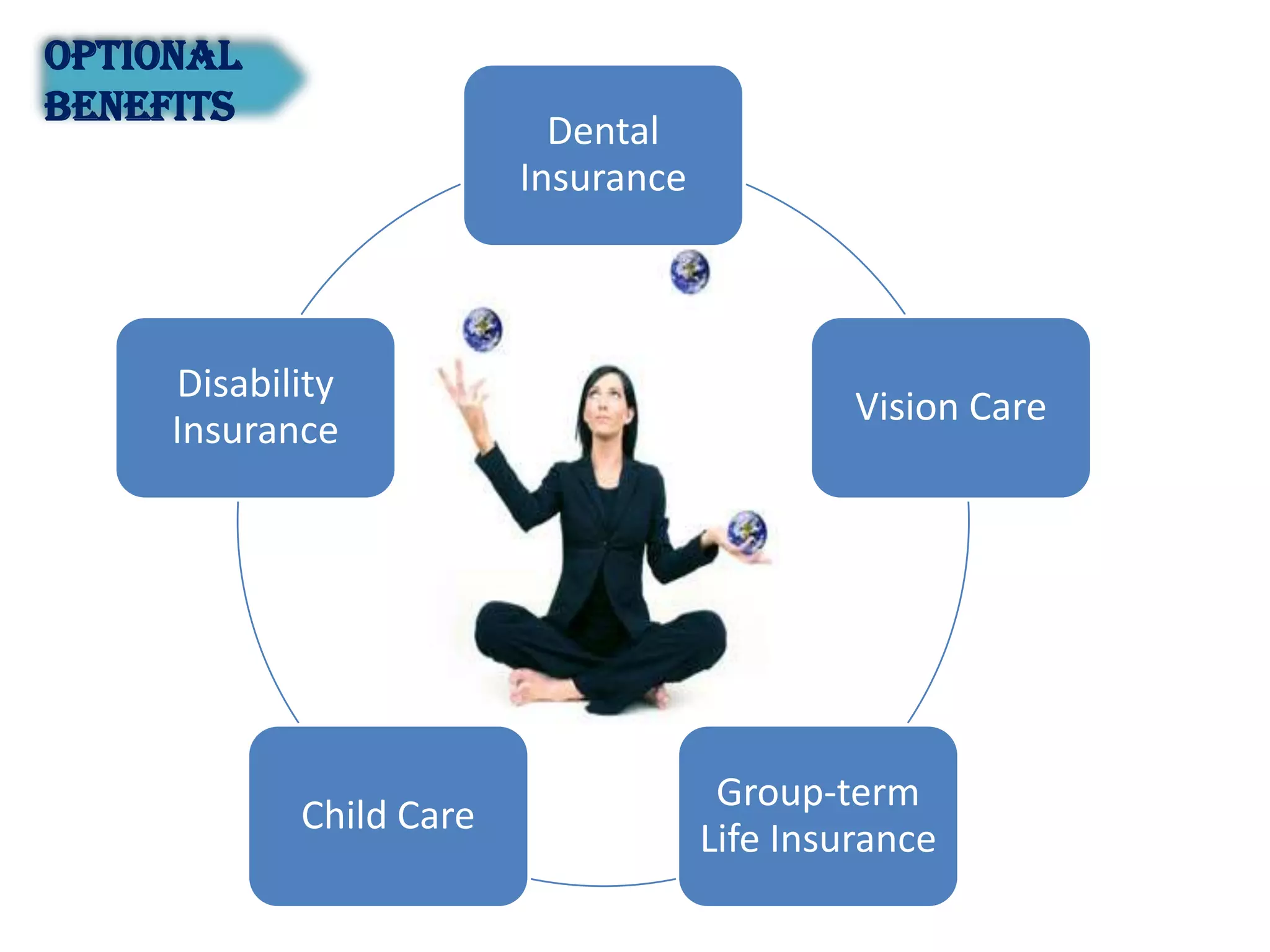 OPTIONAL BENEFITS

Dental Insurance

Vision Care

Group-term Life Insurance

Child Care

Disability Insurance